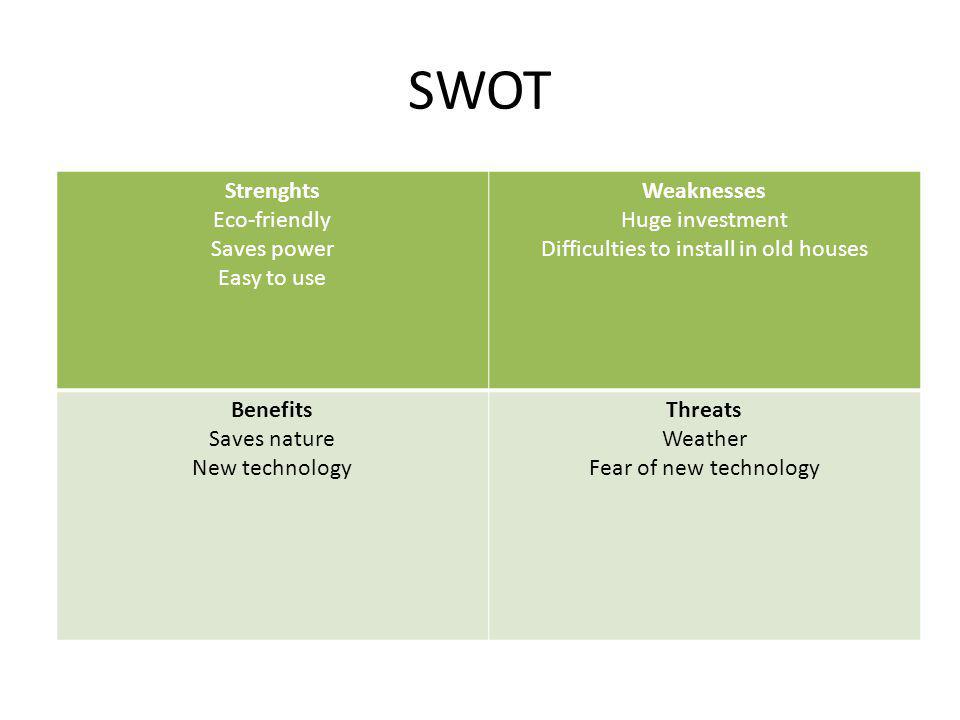 SWOT

| Strenghts<br>Eco-friendly<br>Saves power<br>Easy to use | Weaknesses<br>Huge investment<br>Difficulties to install in old houses |
|---|---|
| Benefits<br>Saves nature<br>New technology | Threats<br>Weather<br>Fear of new technology |